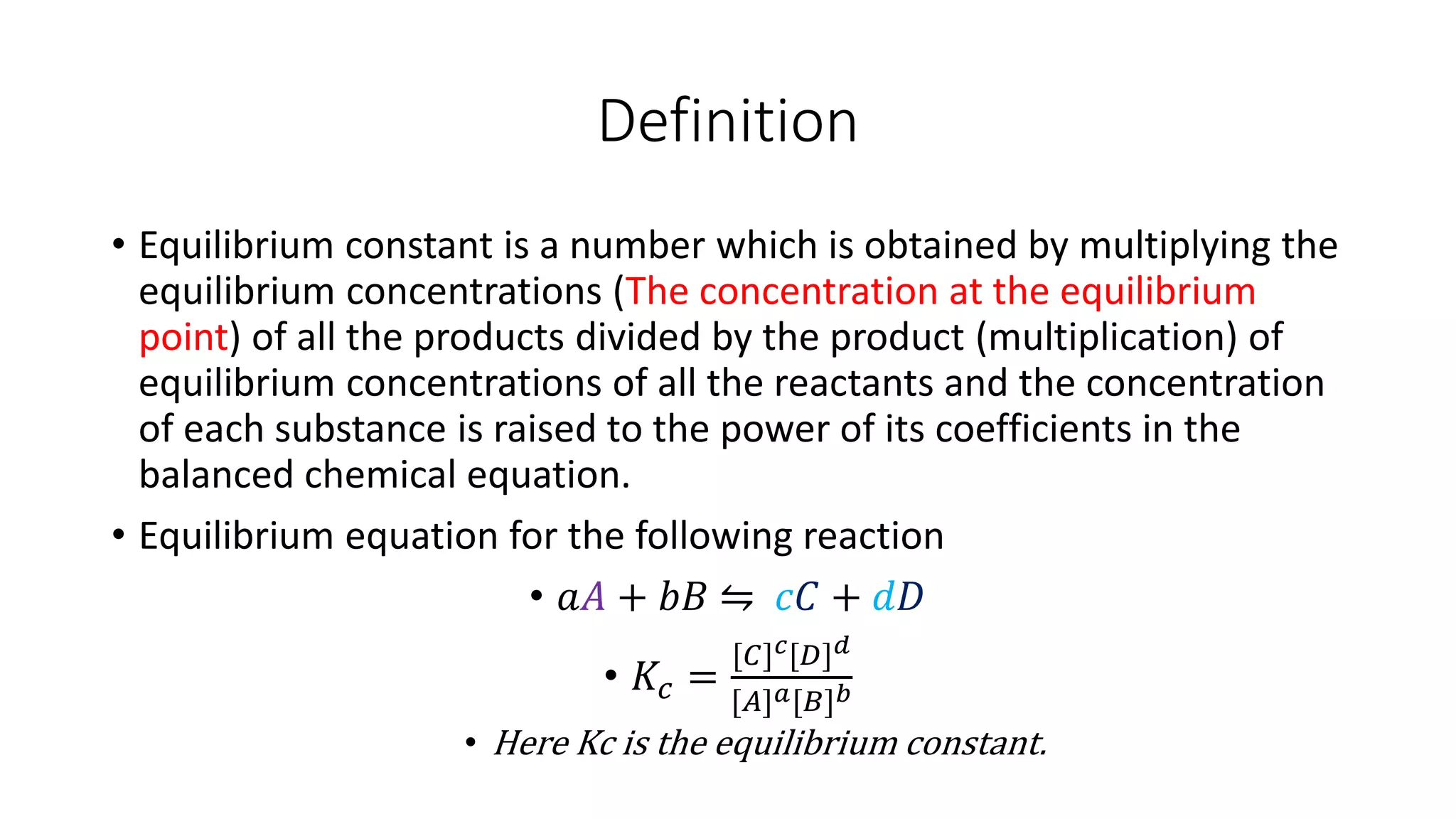 Definition

• Equilibrium constant is a number which is obtained by multiplying the equilibrium concentrations (The concentration at the equilibrium point) of all the products divided by the product (multiplication) of equilibrium concentrations of all the reactants and the concentration of each substance is raised to the power of its coefficients in the balanced chemical equation.

• Equilibrium equation for the following reaction

• $aA + bB \leftrightharpoons cC + dD$

• $K_c = \frac{[C]^c[D]^d}{[A]^a[B]^b}$

• Here Kc is the equilibrium constant.